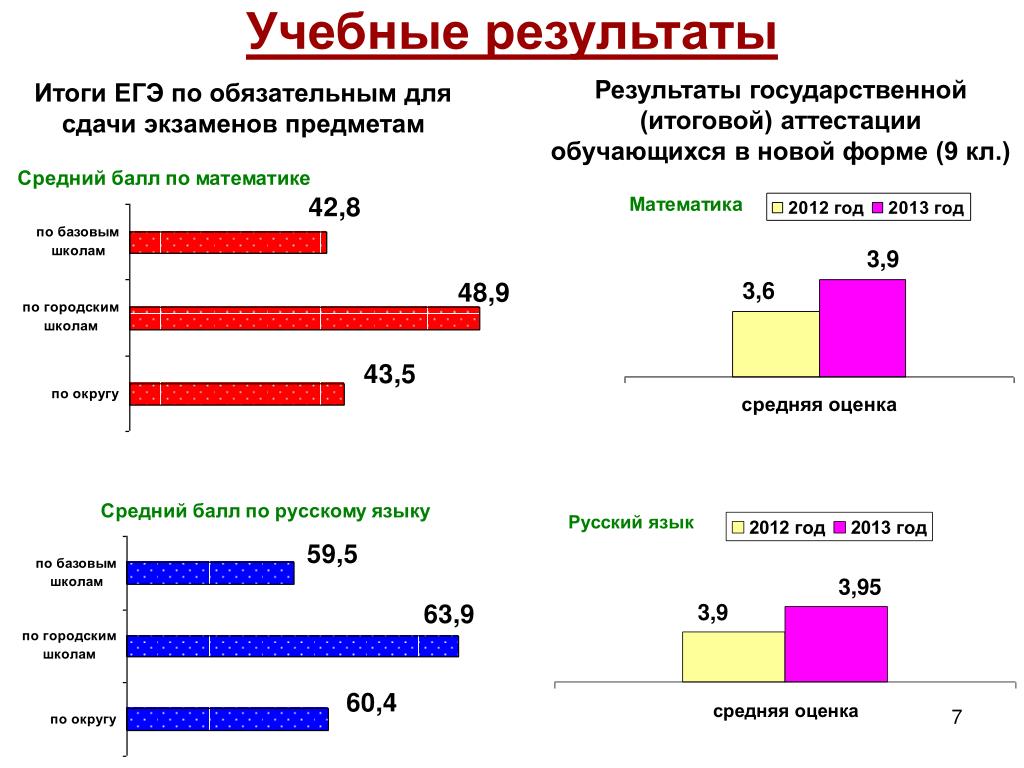 Учебные результаты

Итоги ЕГЭ по обязательным для сдачи экзаменов предметам

Средний балл по математике

по базовым школам
42,8

по городским школам
48,9

по округу
43,5

Средний балл по русскому языку

по базовым школам
59,5

по городским школам
63,9

по округу
60,4

Результаты государственной (итоговой) аттестации обучающихся в новой форме (9 кл.)

Математика
2012 год
2013 год
3,6
3,9
средняя оценка

Русский язык
2012 год
2013 год
3,9
3,95
средняя оценка

7